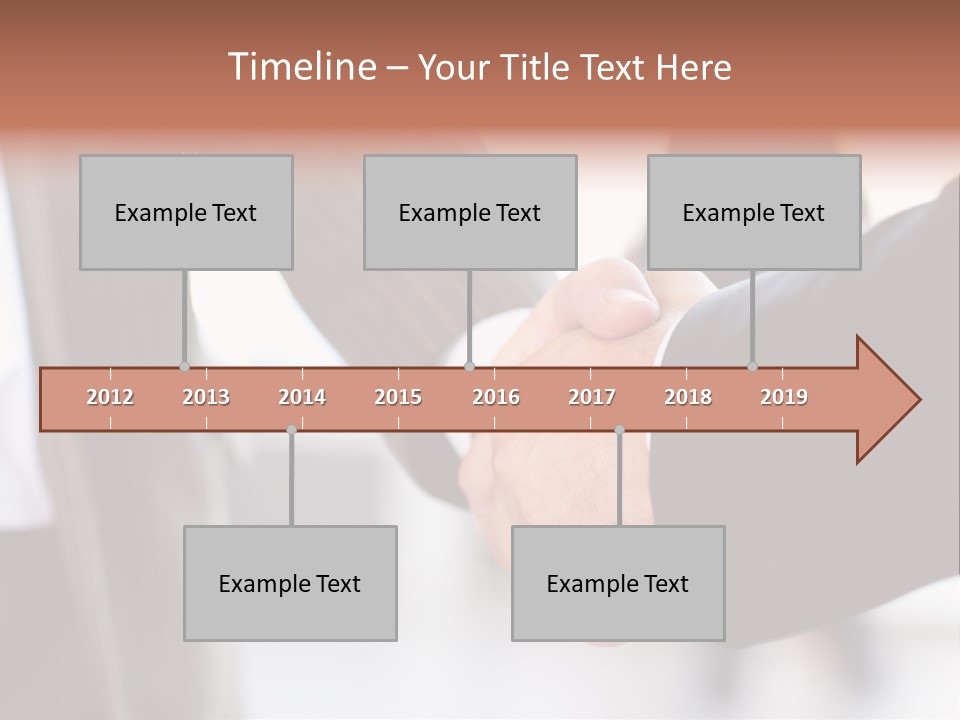 Timeline – Your Title Text Here

Example Text

Example Text

Example Text

2012 2013 2014 2015 2016 2017 2018 2019

Example Text

Example Text